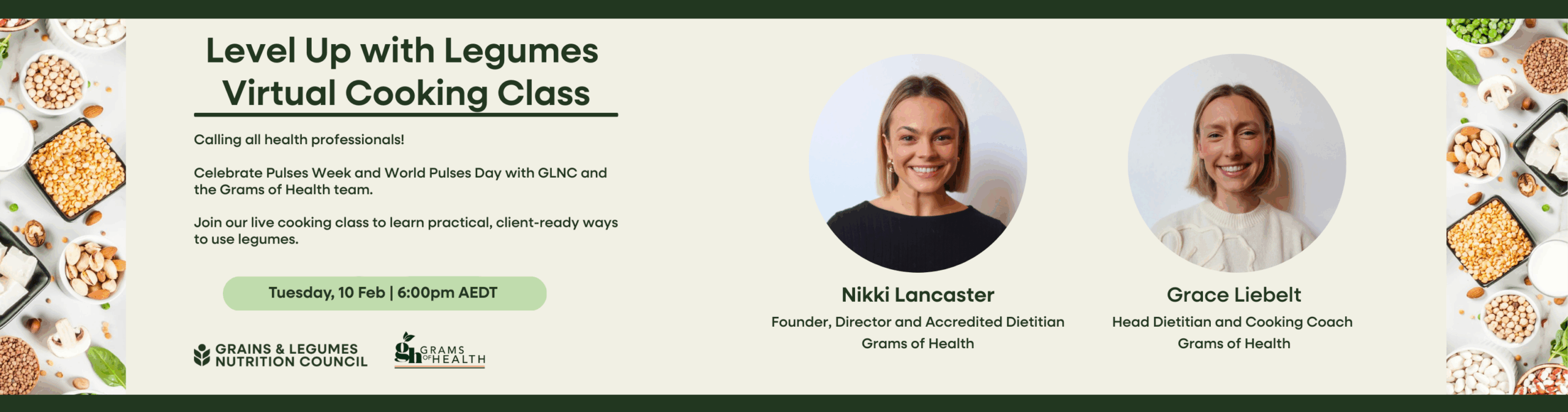 Level Up with Legumes
Virtual Cooking Class

Calling all health professionals!

Celebrate Pulses Week and World Pulses Day with GLNC and the Grams of Health team.

Join our live cooking class to learn practical, client-ready ways to use legumes.

Tuesday, 10 Feb | 6:00pm AEDT

GRAINS & LEGUMES NUTRITION COUNCIL

gh GRAMS OF HEALTH

Nikki Lancaster
Founder, Director and Accredited Dietitian
Grams of Health

Grace Liebelt
Head Dietitian and Cooking Coach
Grams of Health